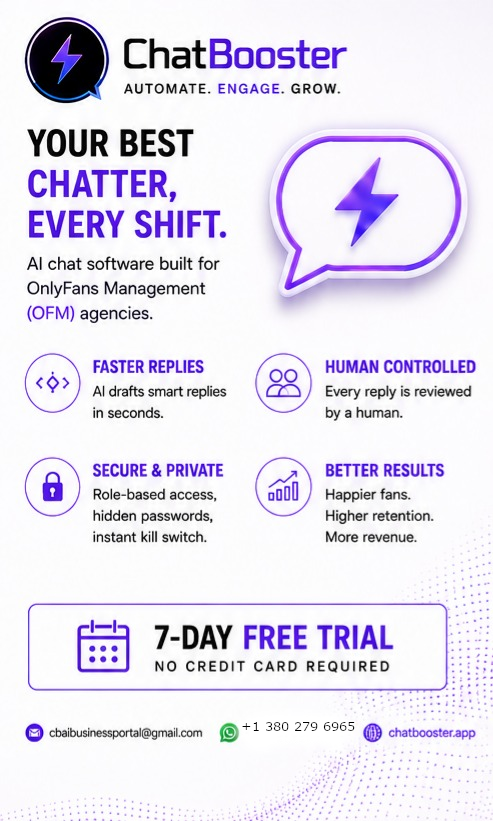 ChatBooster
AUTOMATE. ENGAGE. GROW.

YOUR BEST CHATTER, EVERY SHIFT.

AI chat software built for OnlyFans Management (OFM) agencies.

FASTER REPLIES
AI drafts smart replies in seconds.

HUMAN CONTROLLED
Every reply is reviewed by a human.

SECURE & PRIVATE
Role-based access, hidden passwords, instant kill switch.

BETTER RESULTS
Happier fans. Higher retention. More revenue.

7-DAY FREE TRIAL
NO CREDIT CARD REQUIRED

cbaibusinessportal@gmail.com
+1 380 279 6965
chatbooster.app